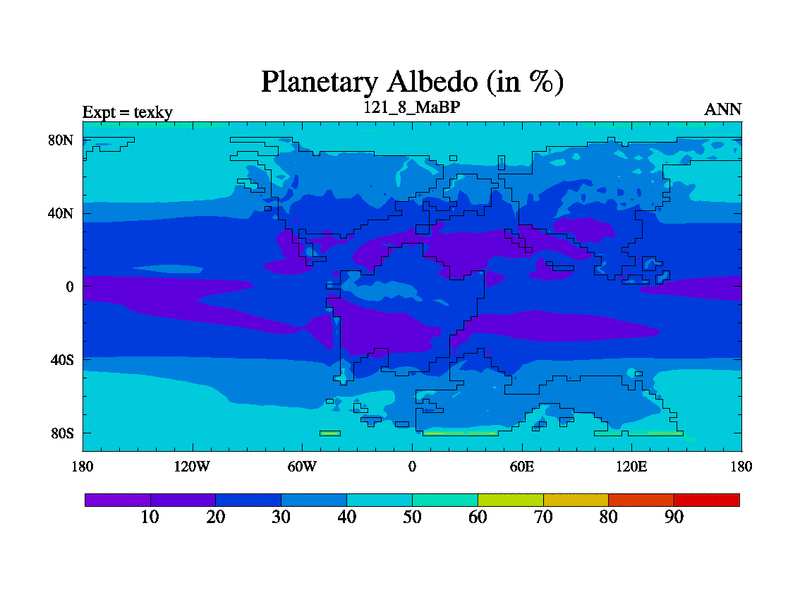 Planetary Albedo (in %)

Expt = texky

121_8_MaBP

ANN

80N
40N
0
40S
80S

180 120W 60W 0 60E 120E 180

10 20 30 40 50 60 70 80 90